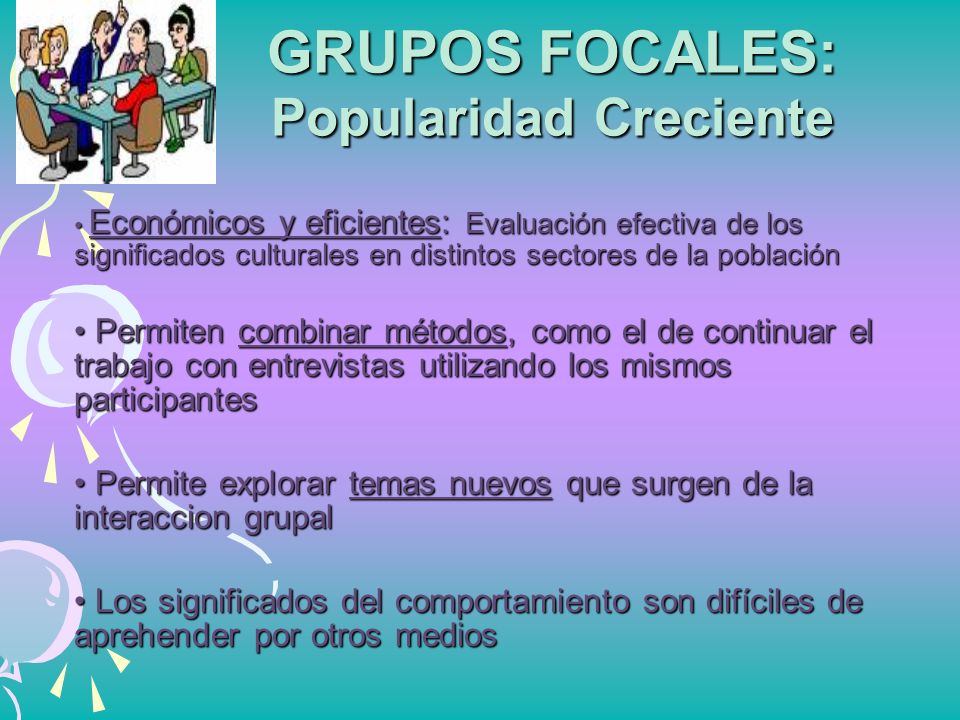 GRUPOS FOCALES:
Popularidad Creciente

• Económicos y eficientes: Evaluación efectiva de los significados culturales en distintos sectores de la población

• Permiten combinar métodos, como el de continuar el trabajo con entrevistas utilizando los mismos participantes

• Permite explorar temas nuevos que surgen de la interaccion grupal

• Los significados del comportamiento son difíciles de aprehender por otros medios